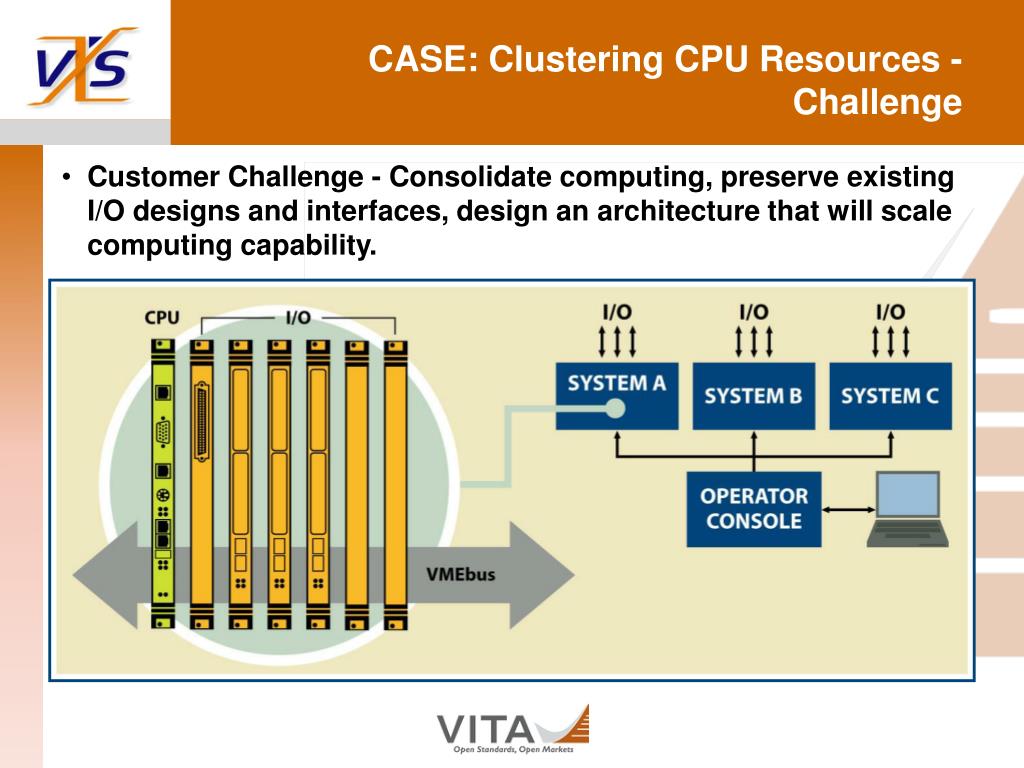 VXS

CASE: Clustering CPU Resources - Challenge

• Customer Challenge - Consolidate computing, preserve existing I/O designs and interfaces, design an architecture that will scale computing capability.

CPU

I/O

VMEbus

I/O

I/O

I/O

SYSTEM A

SYSTEM B

SYSTEM C

OPERATOR CONSOLE

VITA
Open Standards, Open Markets